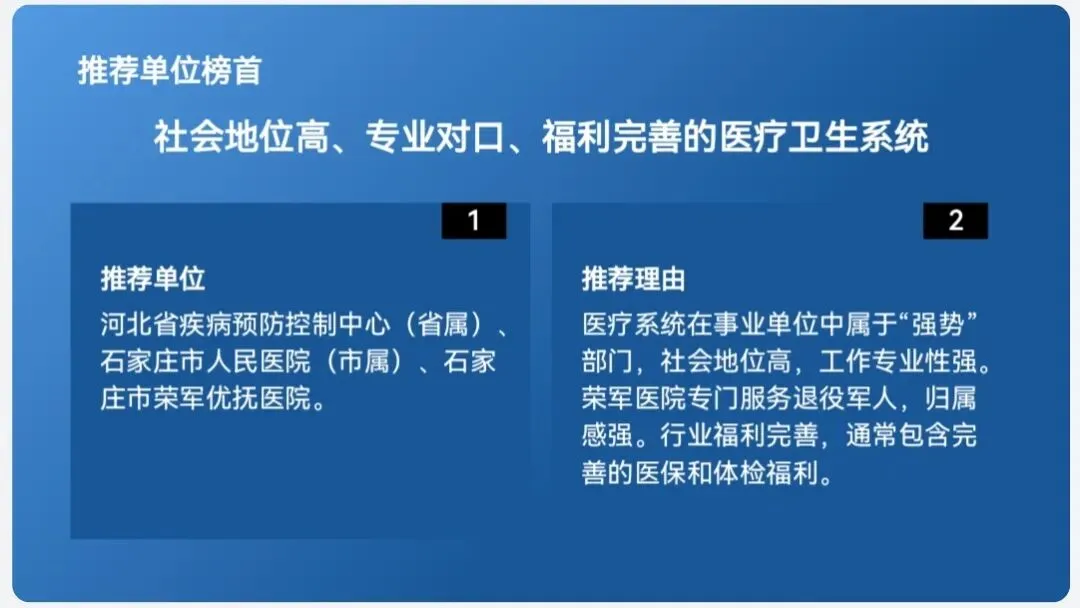 推荐单位榜首

社会地位高、专业对口、福利完善的医疗卫生系统

1

推荐单位

河北省疾病预防控制中心（省属）、石家庄市人民医院（市属）、石家庄市荣军优抚医院。

2

推荐理由

医疗系统在事业单位中属于“强势”部门，社会地位高，工作专业性强。荣军医院专门服务退役军人，归属感强。行业福利完善，通常包含完善的医保和体检福利。